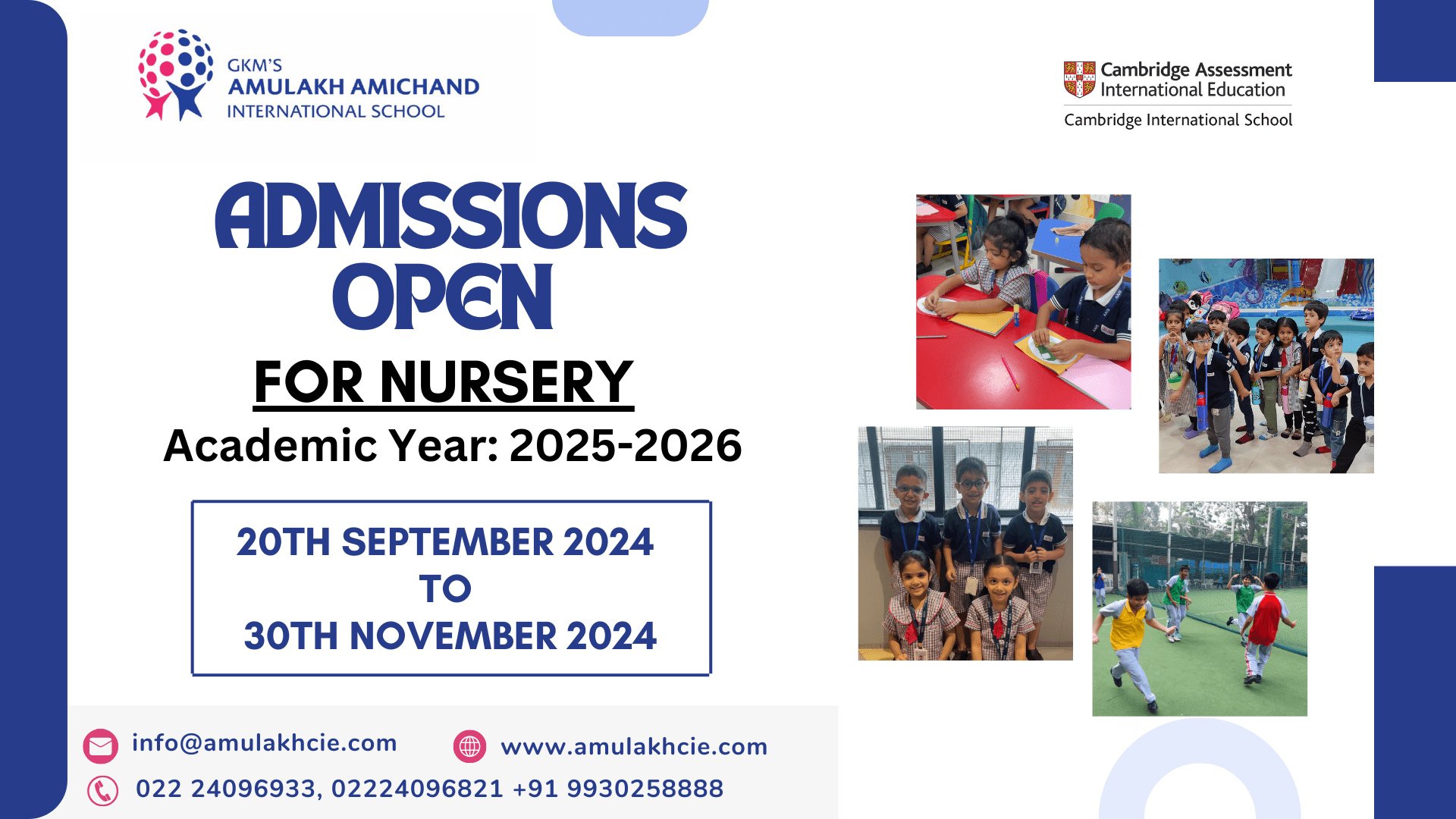 GKM'S
AMULAKH AMICHAND
INTERNATIONAL SCHOOL

Cambridge Assessment International Education
Cambridge International School

ADMISSIONS OPEN

FOR NURSERY

Academic Year: 2025-2026

20TH SEPTEMBER 2024
TO
30TH NOVEMBER 2024

info@amulakhcie.com
www.amulakhcie.com
022 24096933, 02224096821 +91 9930258888